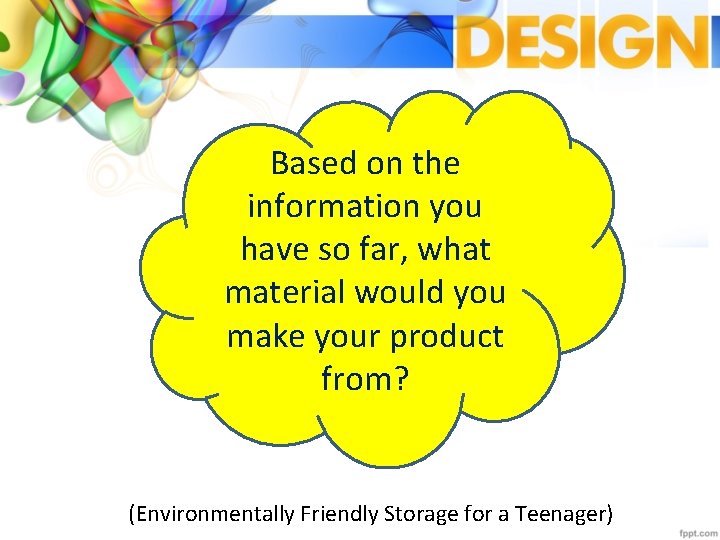 DESIGN

Based on the information you have so far, what material would you make your product from?

(Environmentally Friendly Storage for a Teenager)

fppt.com